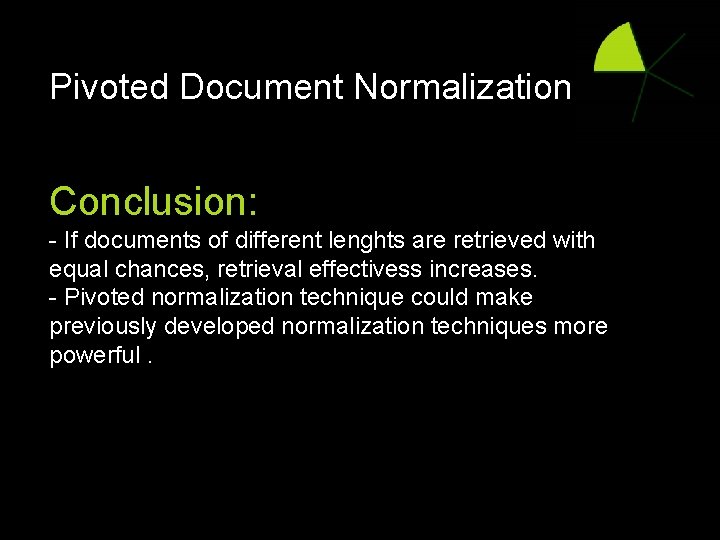 Pivoted Document Normalization

Conclusion:
- If documents of different lenghts are retrieved with equal chances, retrieval effectivess increases.
- Pivoted normalization technique could make previously developed normalization techniques more powerful .